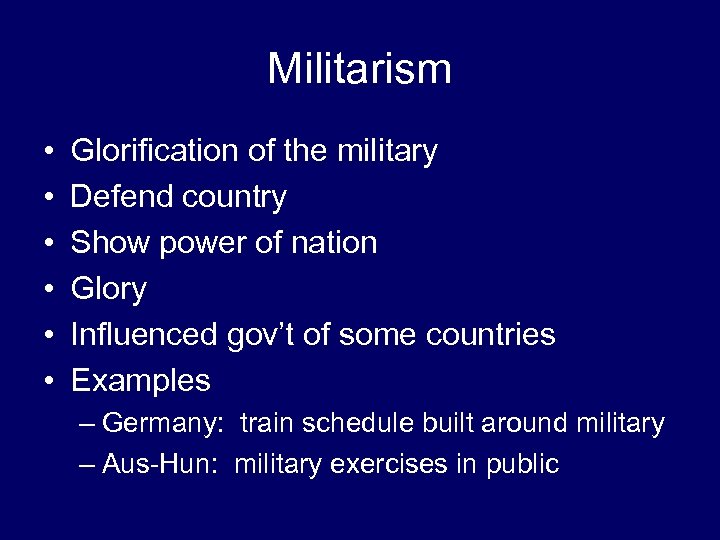 Militarism

• Glorification of the military
• Defend country
• Show power of nation
• Glory
• Influenced gov't of some countries
• Examples
– Germany: train schedule built around military
– Aus-Hun: military exercises in public